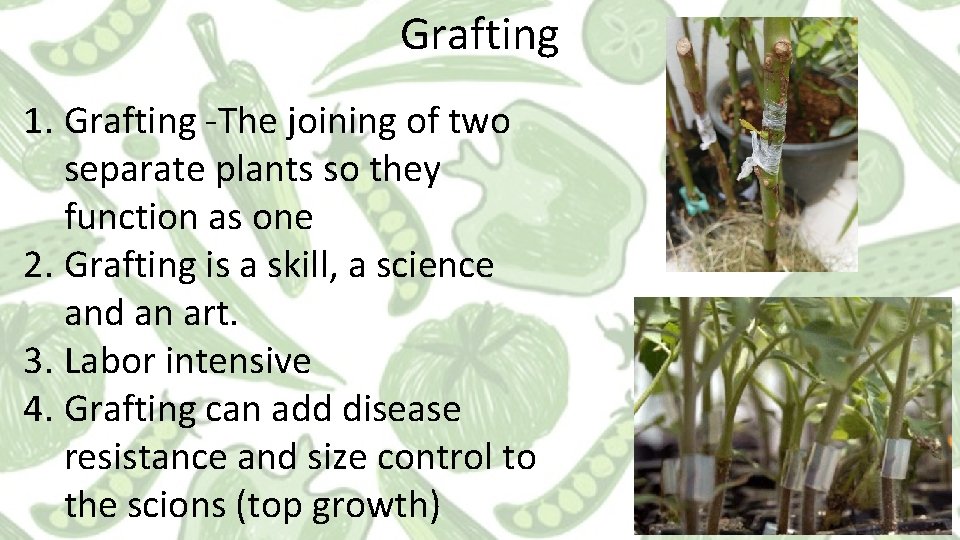 Grafting

1. Grafting -The joining of two separate plants so they function as one
2. Grafting is a skill, a science and an art.
3. Labor intensive
4. Grafting can add disease resistance and size control to the scions (top growth)